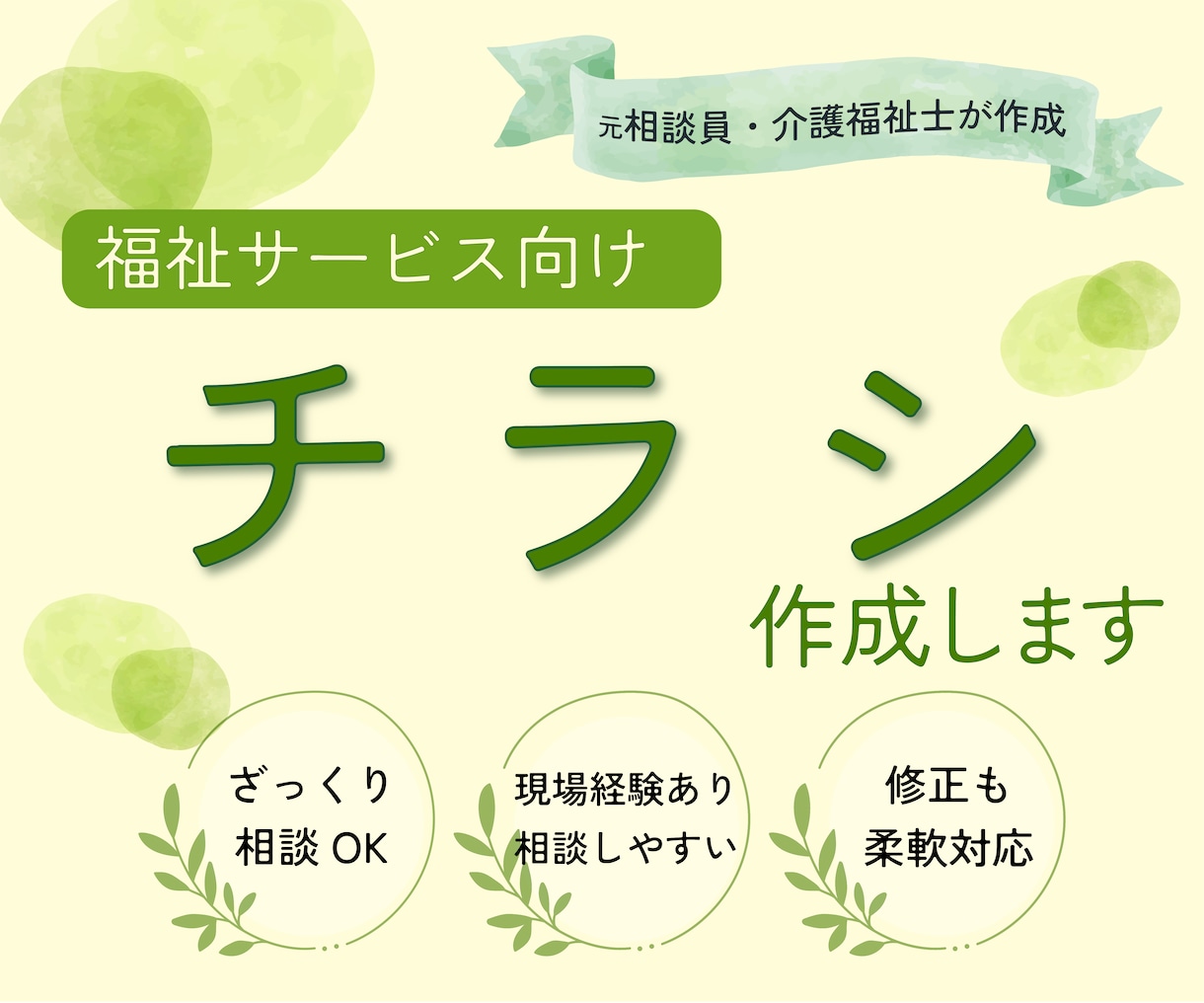 元相談員・介護福祉士が作成

福祉サービス向け

チラシ

作成します

ざっくり
相談 OK

現場経験あり
相談しやすい

修正も
柔軟対応